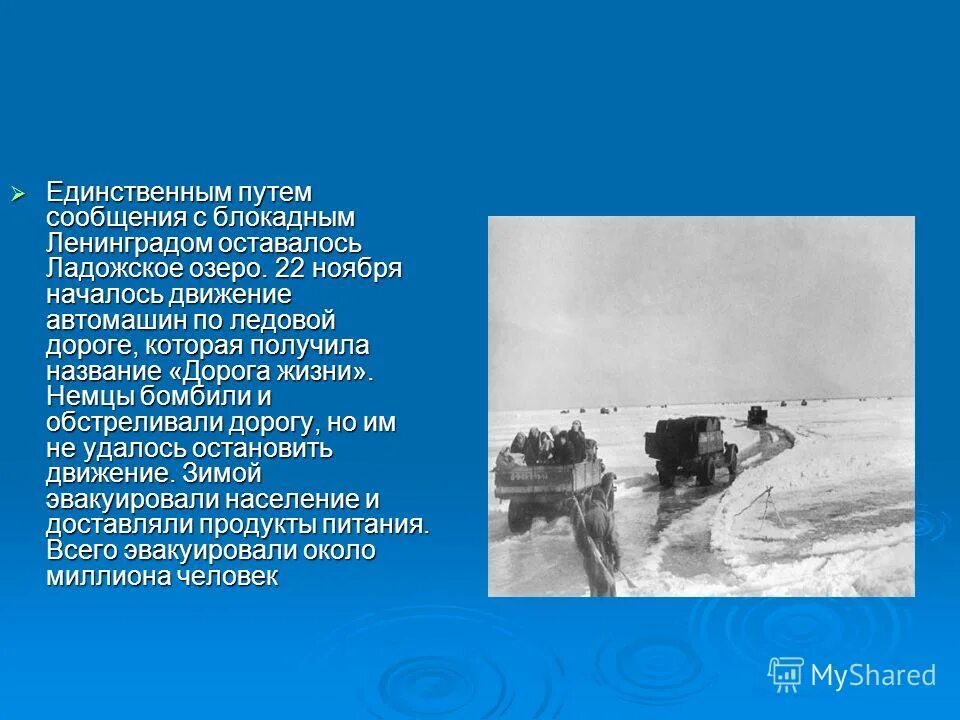 Единственным путем сообщения с блокадным Ленинградом оставалось Ладожское озеро. 22 ноября началось движение автомашин по ледовой дороге, которая получила название «Дорога жизни». Немцы бомбили и обстреливали дорогу, но им не удалось остановить движение. Зимой эвакуировали население и доставляли продукты питания. Всего эвакуировали около миллиона человек

MyShared